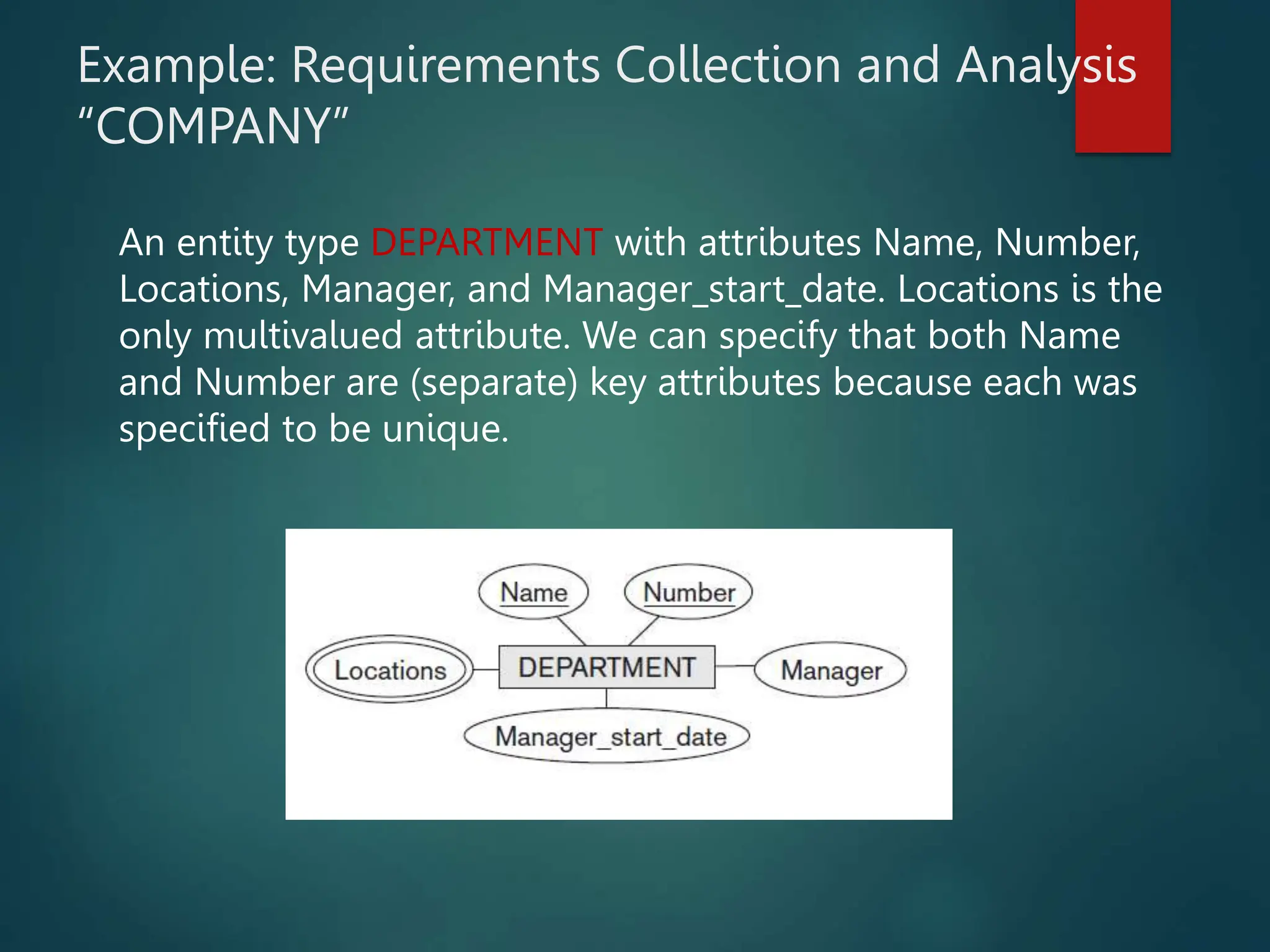 Example: Requirements Collection and Analysis "COMPANY"

An entity type DEPARTMENT with attributes Name, Number, Locations, Manager, and Manager_start_date. Locations is the only multivalued attribute. We can specify that both Name and Number are (separate) key attributes because each was specified to be unique.

Name

Number

Locations

DEPARTMENT

Manager

Manager_start_date